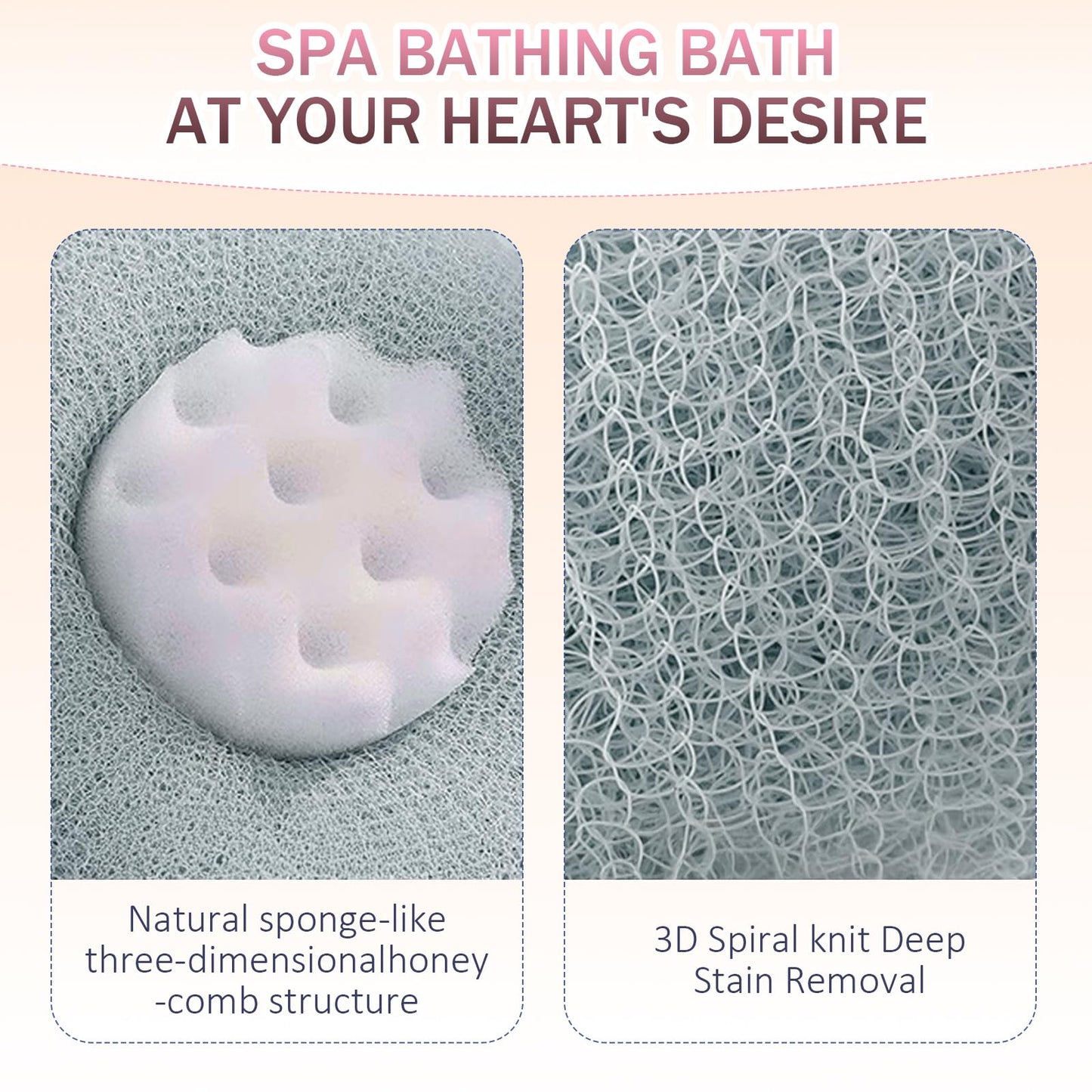 SPA BATHING BATH
AT YOUR HEART'S DESIRE

Natural sponge-like three-dimensionalhoney -comb structure

3D Spiral knit Deep Stain Removal